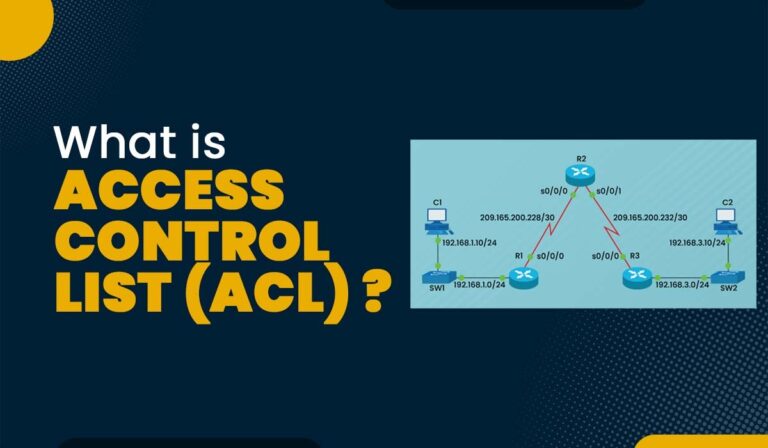 What is
ACCESS CONTROL LIST (ACL) ?

R2
s0/0/0
s0/0/1
C1
209.165.200.228/30
209.165.200.232/30
C2
192.168.1.10/24
192.168.3.10/24
R1
s0/0/0
s0/0/0
R3
SW1
192.168.1.0/24
192.168.3.0/24
SW2